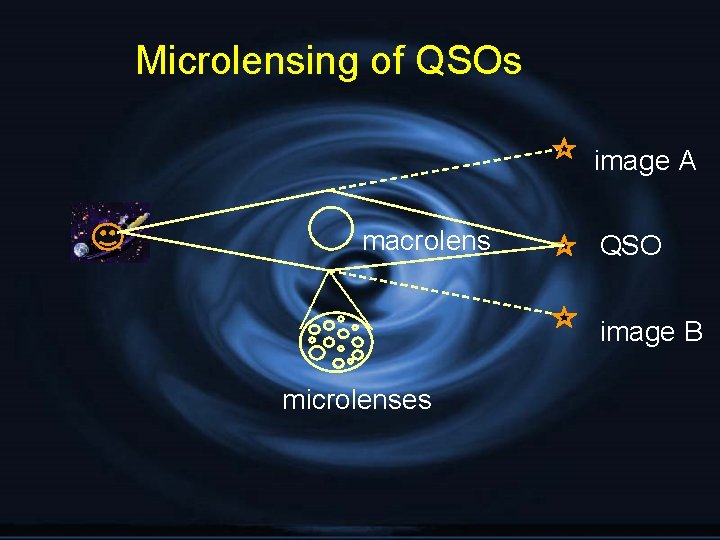 Microlensing of QSOs

image A

macrolens

QSO

image B

microlenses